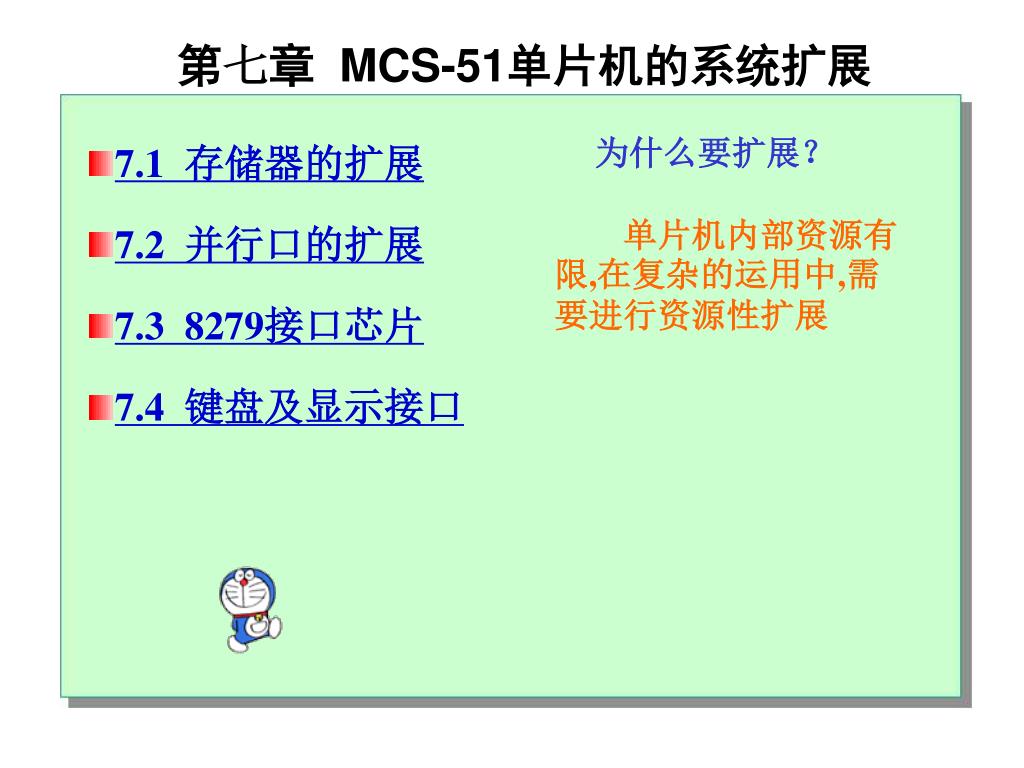 第七章 MCS-51单片机的系统扩展

7.1 存储器的扩展

7.2 并行口的扩展

7.3 8279接口芯片

7.4 键盘及显示接口

为什么要扩展？

单片机内部资源有限,在复杂的运用中,需要进行资源性扩展